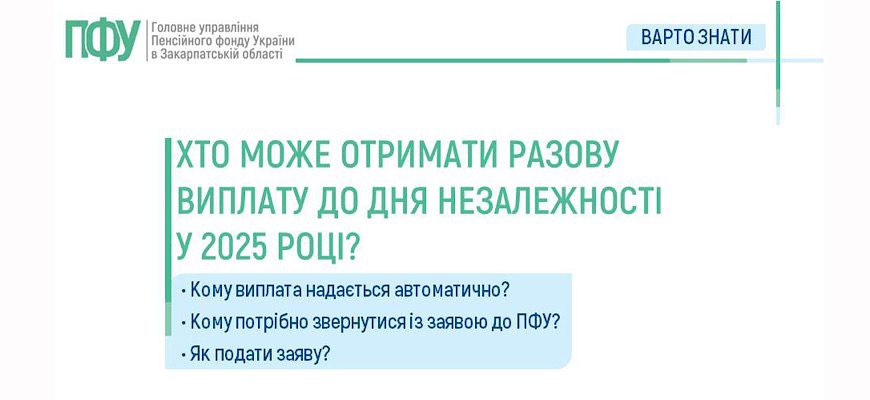 ПФУ Головне управління Пенсійного фонду України в Закарпатській області

ВАРТО ЗНАТИ

ХТО МОЖЕ ОТРИМАТИ РАЗОВУ ВИПЛАТУ ДО ДНЯ НЕЗАЛЕЖНОСТІ У 2025 РОЦІ?

• Кому виплата надається автоматично?
• Кому потрібно звернутися із заявою до ПФУ?
• Як подати заяву?